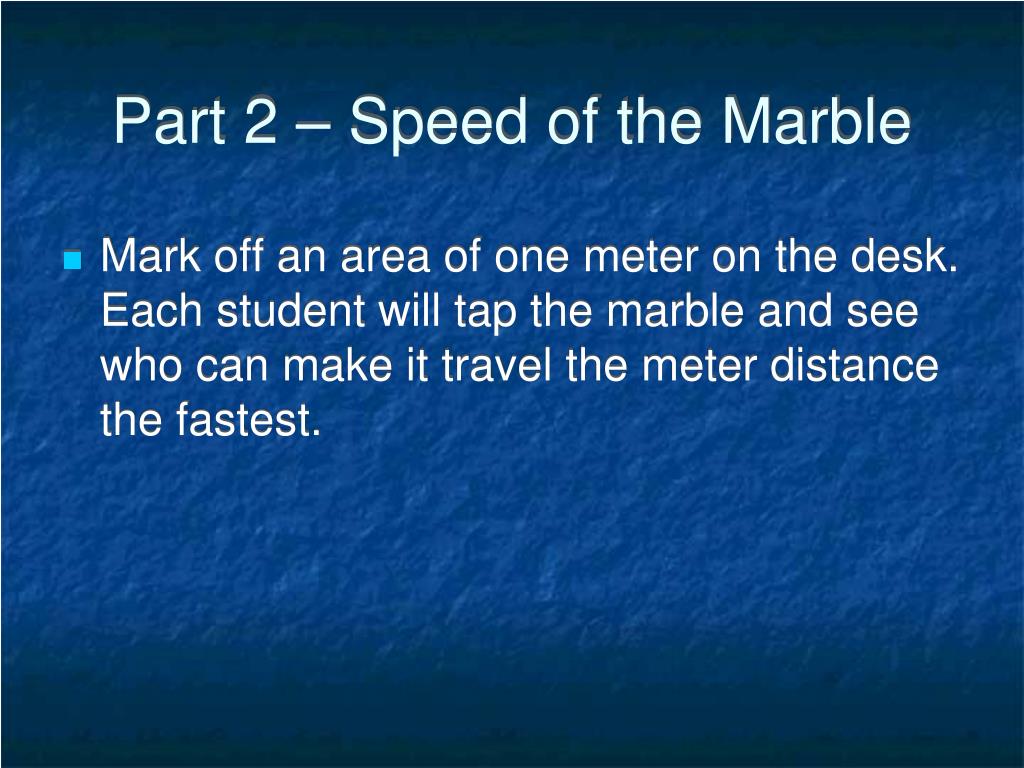 Part 2 – Speed of the Marble

Mark off an area of one meter on the desk. Each student will tap the marble and see who can make it travel the meter distance the fastest.